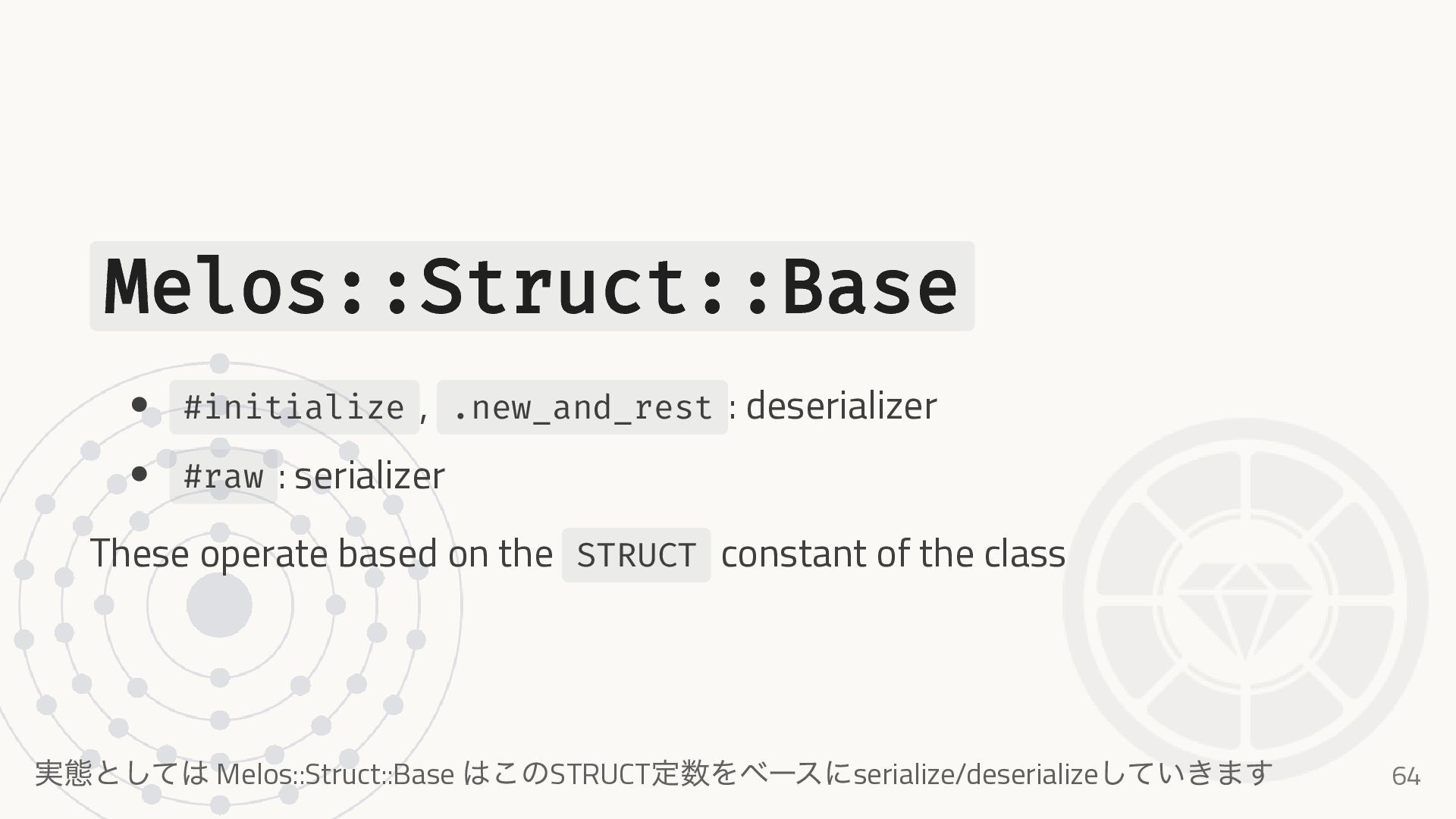 Melos::Struct::Base

- #initialize , .new_and_rest : deserializer
- #raw : serializer

These operate based on the STRUCT constant of the class

実態としては Melos::Struct::Base はこのSTRUCT定数をベースにserialize/deserializeしていきます

64